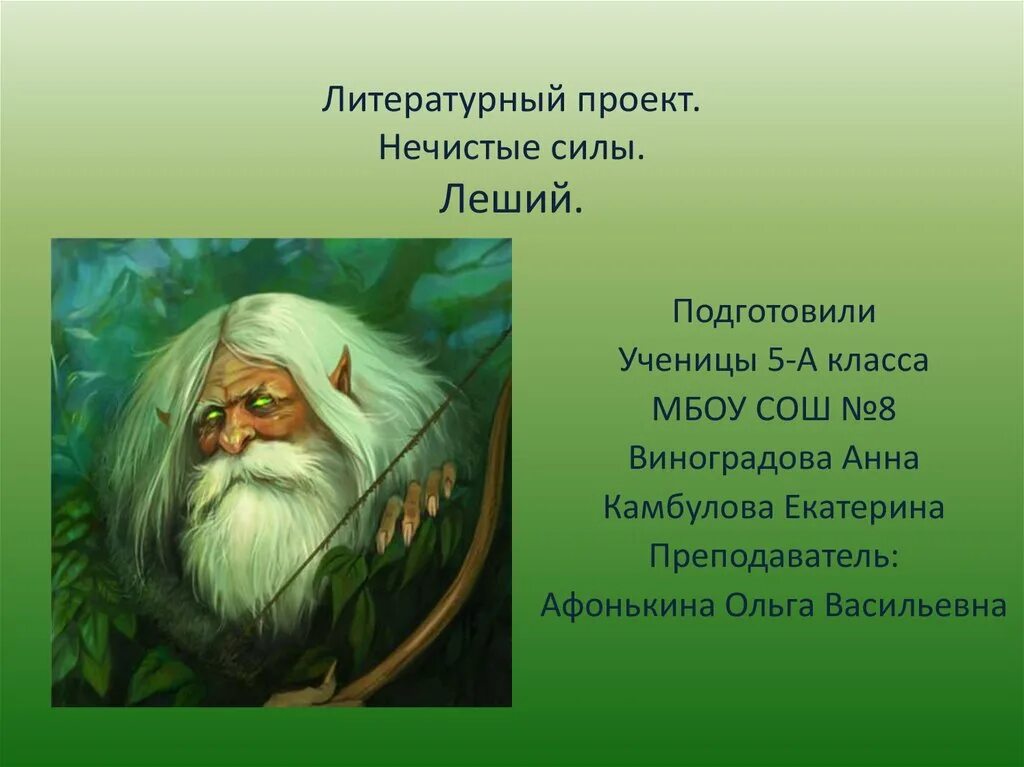 Литературный проект.
Нечистые силы.
Леший.

Подготовили
Ученицы 5-А класса
МБОУ СОШ №8
Виноградова Анна
Камбулова Екатерина
Преподаватель:
Афонькина Ольга Васильевна